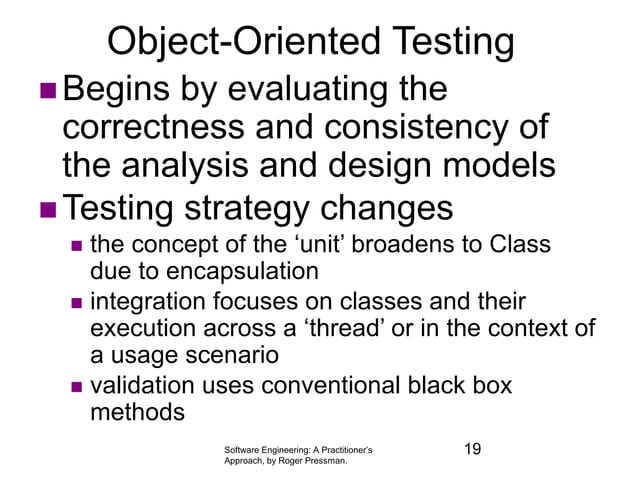 Object-Oriented Testing

■ Begins by evaluating the correctness and consistency of the analysis and design models

■ Testing strategy changes

■ the concept of the ‘unit’ broadens to Class due to encapsulation

■ integration focuses on classes and their execution across a ‘thread’ or in the context of a usage scenario

■ validation uses conventional black box methods

Software Engineering: A Practitioner's Approach, by Roger Pressman.

19